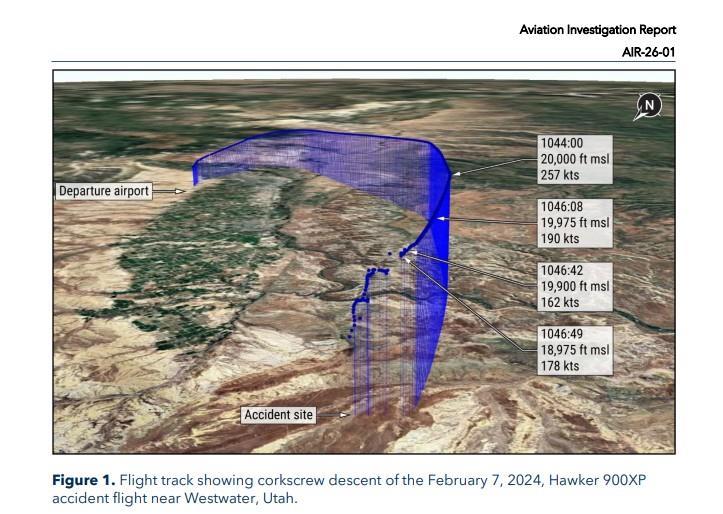 Aviation Investigation Report
AIR-26-01

N

Departure airport

1044:00
20,000 ft msl
257 kts

1046:08
19,975 ft msl
190 kts

1046:42
19,900 ft msl
162 kts

1046:49
18,975 ft msl
178 kts

Accident site

**Figure 1.** Flight track showing corkscrew descent of the February 7, 2024, Hawker 900XP accident flight near Westwater, Utah.